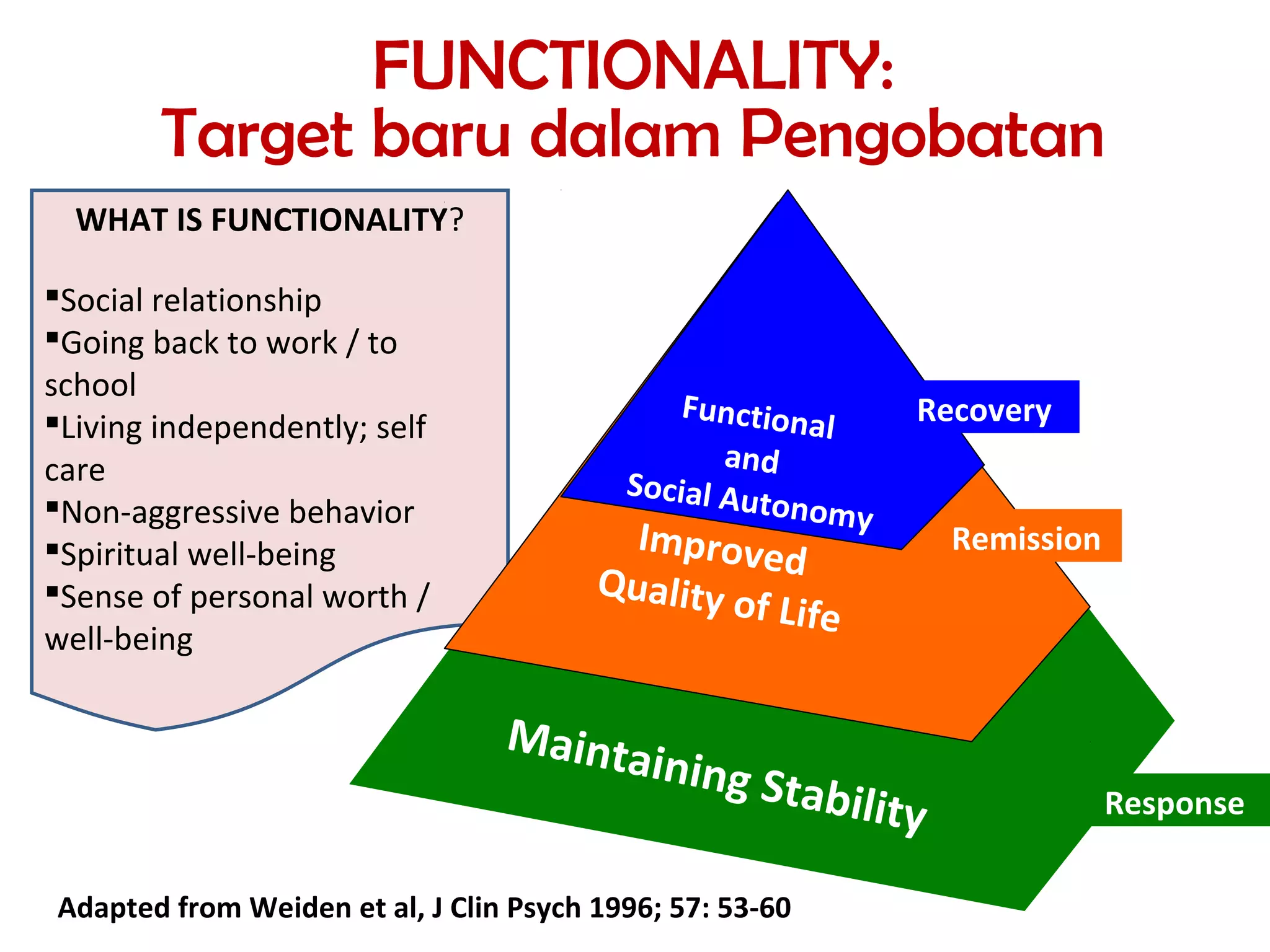 FUNCTIONALITY:
Target baru dalam Pengobatan

WHAT IS FUNCTIONALITY?

▪Social relationship
▪Going back to work / to school
▪Living independently; self care
▪Non-aggressive behavior
▪Spiritual well-being
▪Sense of personal worth / well-being

Functional and Social Autonomy

Recovery

Improved Quality of Life

Remission

Maintaining Stability

Response

Adapted from Weiden et al, J Clin Psych 1996; 57: 53-60